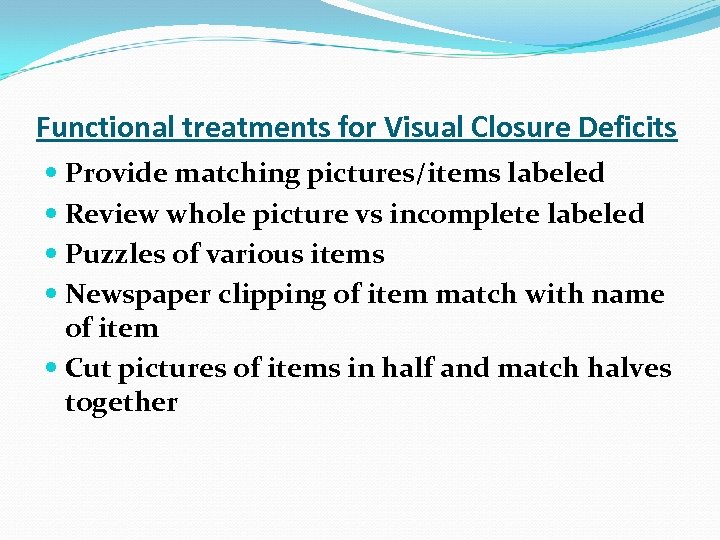 Functional treatments for Visual Closure Deficits

- Provide matching pictures/items labeled
- Review whole picture vs incomplete labeled
- Puzzles of various items
- Newspaper clipping of item match with name of item
- Cut pictures of items in half and match halves together